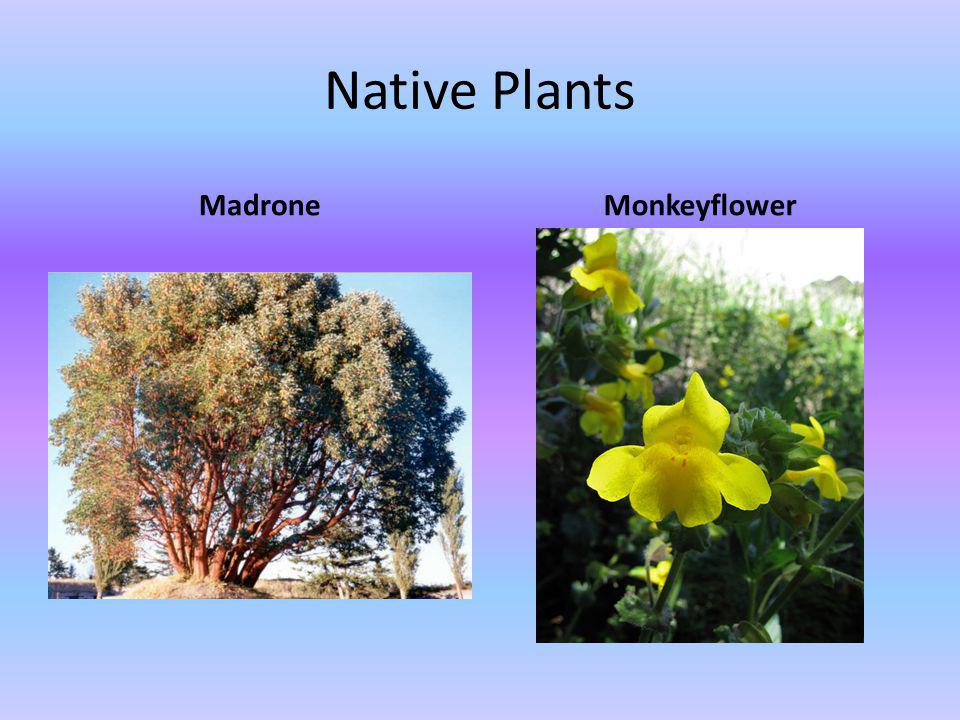 Native Plants

Madrone

Monkeyflower